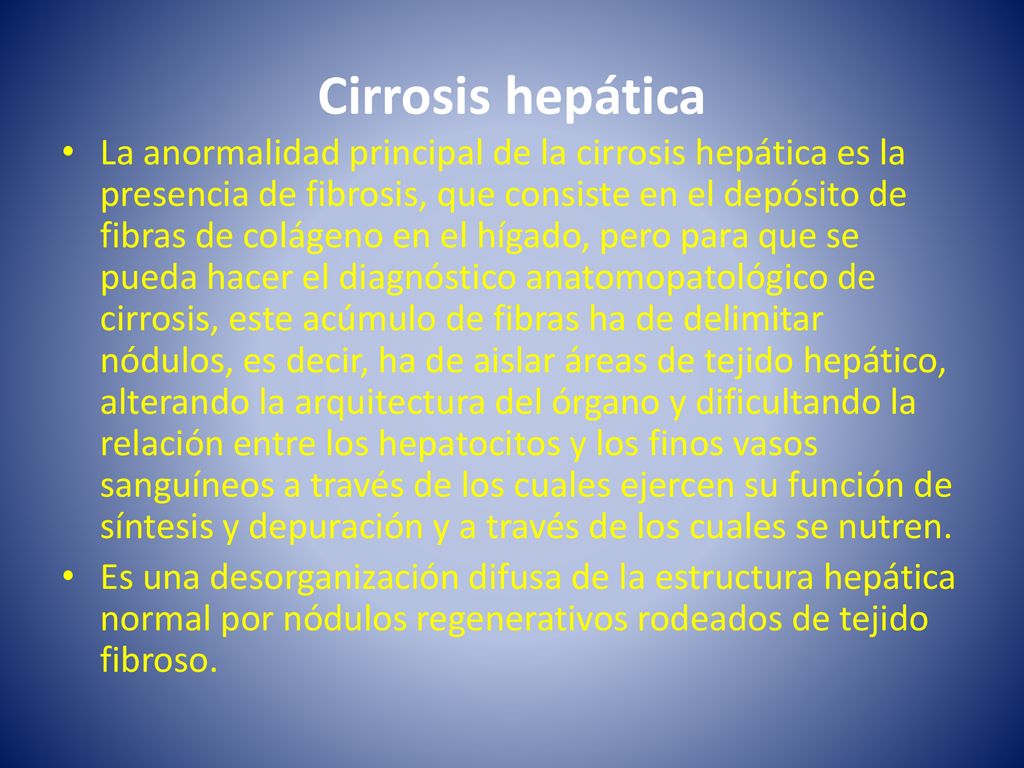 Cirrosis hepática

• La anormalidad principal de la cirrosis hepática es la presencia de fibrosis, que consiste en el depósito de fibras de colágeno en el hígado, pero para que se pueda hacer el diagnóstico anatomopatológico de cirrosis, este acúmulo de fibras ha de delimitar nódulos, es decir, ha de aislar áreas de tejido hepático, alterando la arquitectura del órgano y dificultando la relación entre los hepatocitos y los finos vasos sanguíneos a través de los cuales ejercen su función de síntesis y depuración y a través de los cuales se nutren.

• Es una desorganización difusa de la estructura hepática normal por nódulos regenerativos rodeados de tejido fibroso.